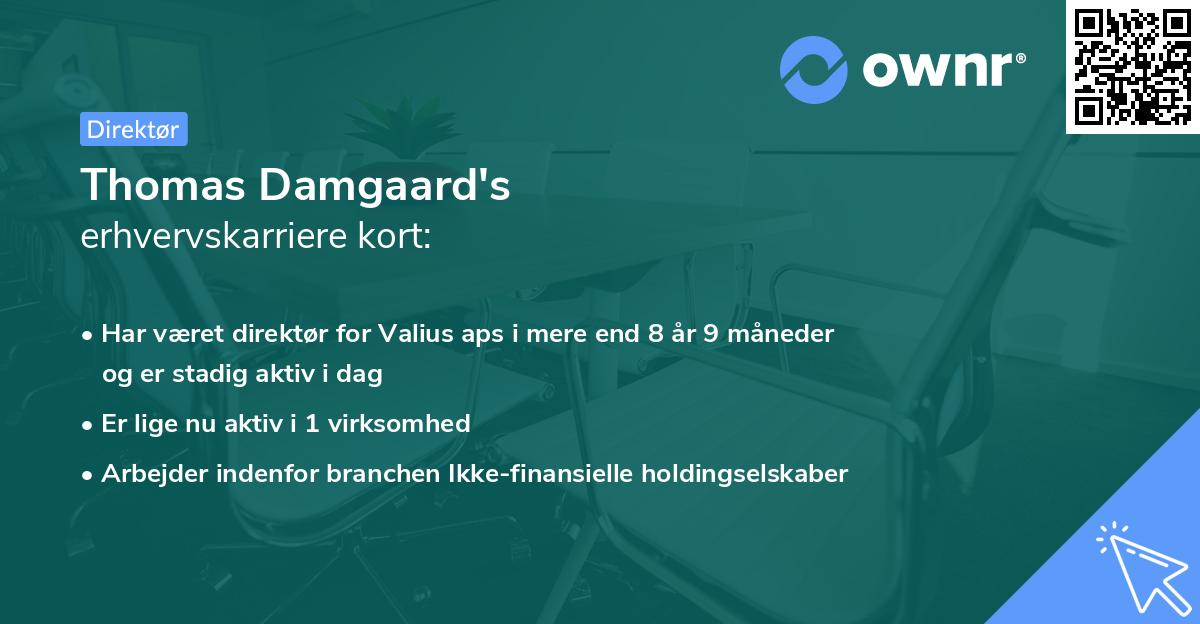 ownr®

Direktør

Thomas Damgaard's
erhvervskarriere kort:

• Har været direktør for Valius aps i mere end 8 år 9 måneder og er stadig aktiv i dag
• Er lige nu aktiv i 1 virksomhed
• Arbejder indenfor branchen Ikke-finansielle holdingselskaber